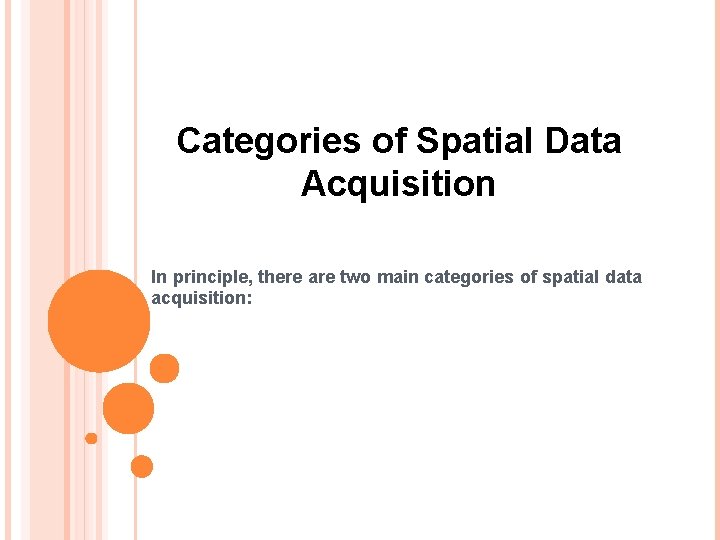 Categories of Spatial Data Acquisition

In principle, there are two main categories of spatial data acquisition: